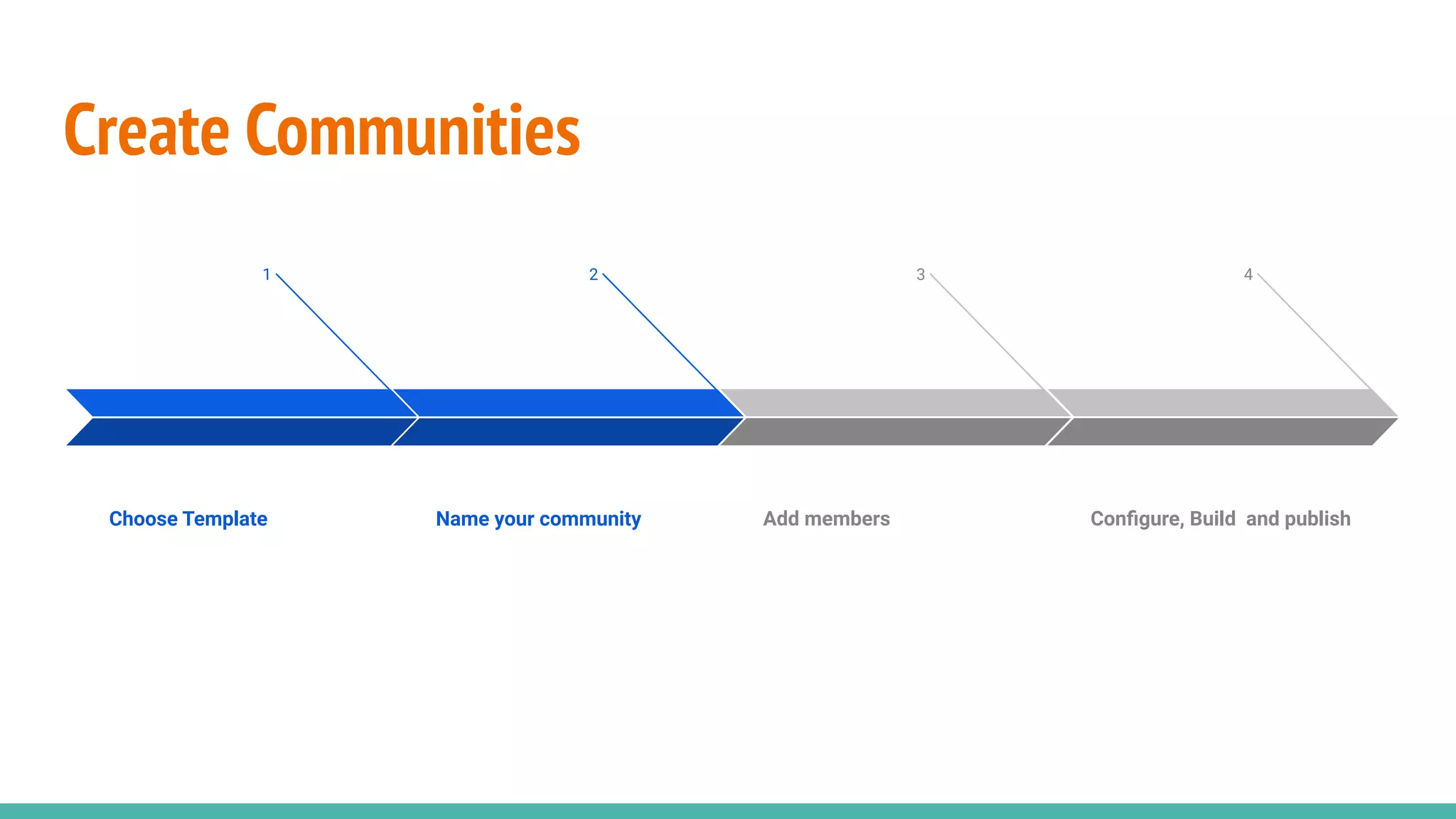 Create Communities

1

2

3

4

Choose Template

Name your community

Add members

Configure, Build  and publish